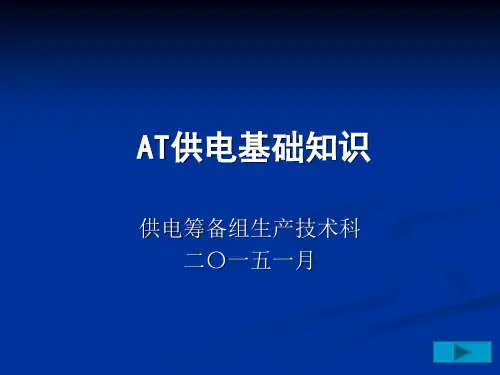 AT供电基础知识

供电筹备组生产技术科
二〇一五一月